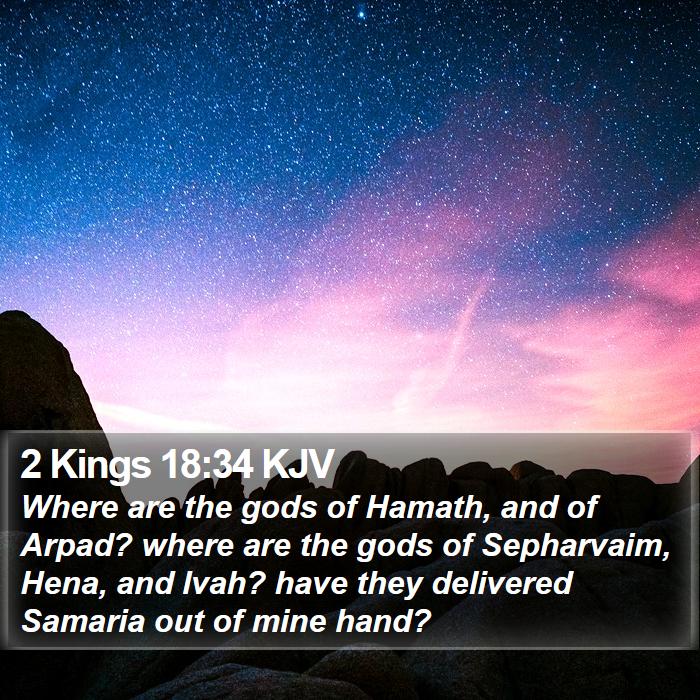 2 Kings 18:34 KJV

Where are the gods of Hamath, and of Arpad? where are the gods of Sepharvaim, Hena, and Ivah? have they delivered Samaria out of mine hand?